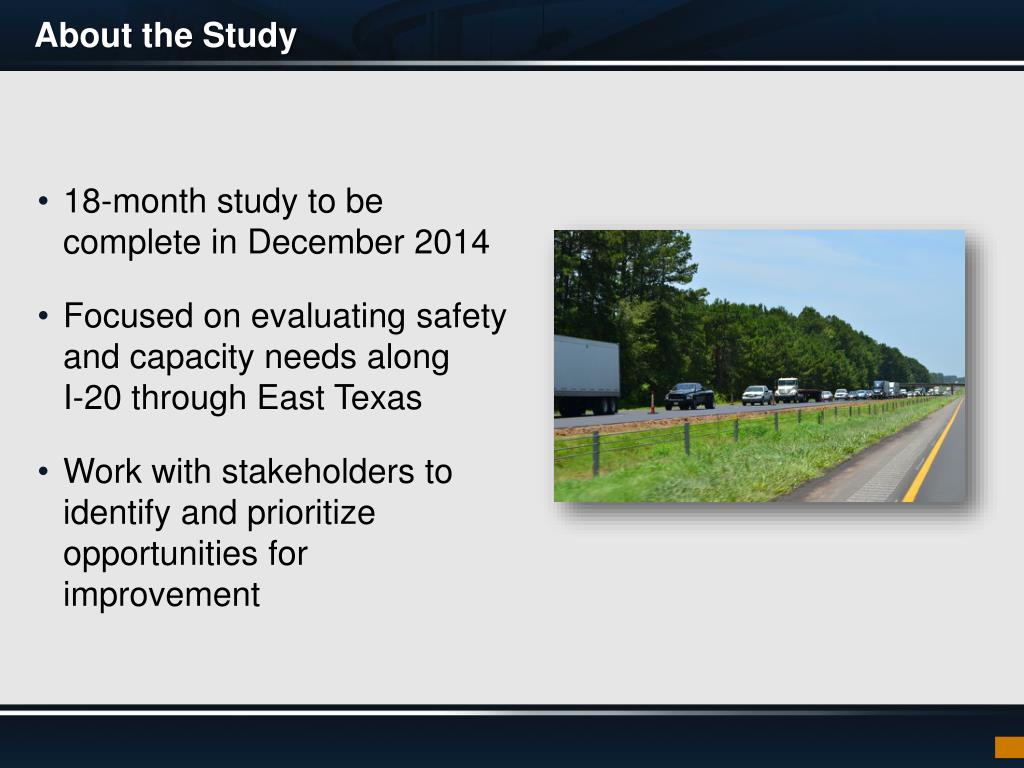 About the Study

• 18-month study to be complete in December 2014

• Focused on evaluating safety and capacity needs along I-20 through East Texas

• Work with stakeholders to identify and prioritize opportunities for improvement